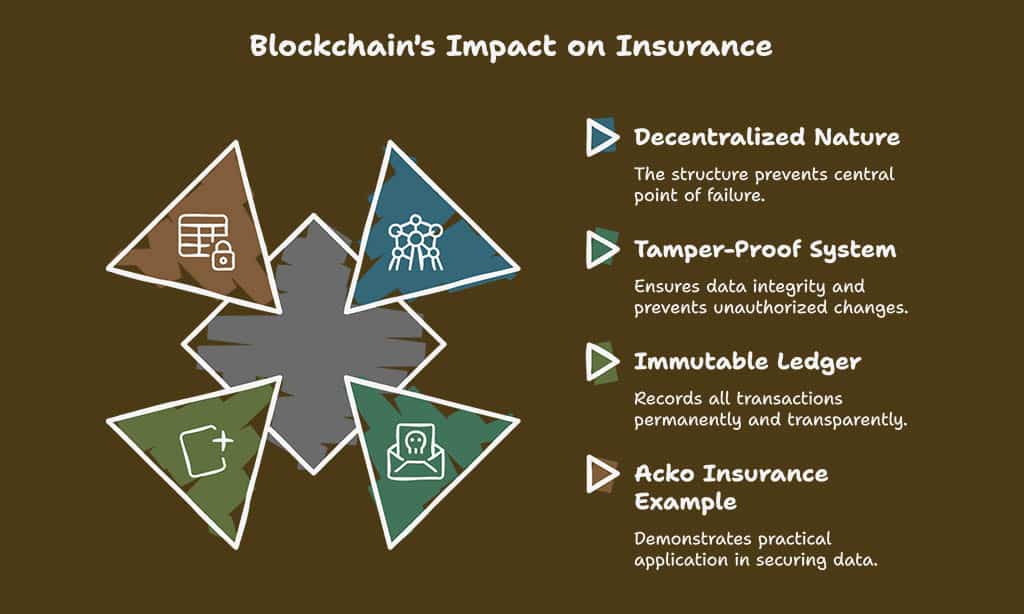 Blockchain's Impact on Insurance

Decentralized Nature

The structure prevents central point of failure.

Tamper-Proof System

Ensures data integrity and prevents unauthorized changes.

Immutable Ledger

Records all transactions permanently and transparently.

Acko Insurance Example

Demonstrates practical application in securing data.